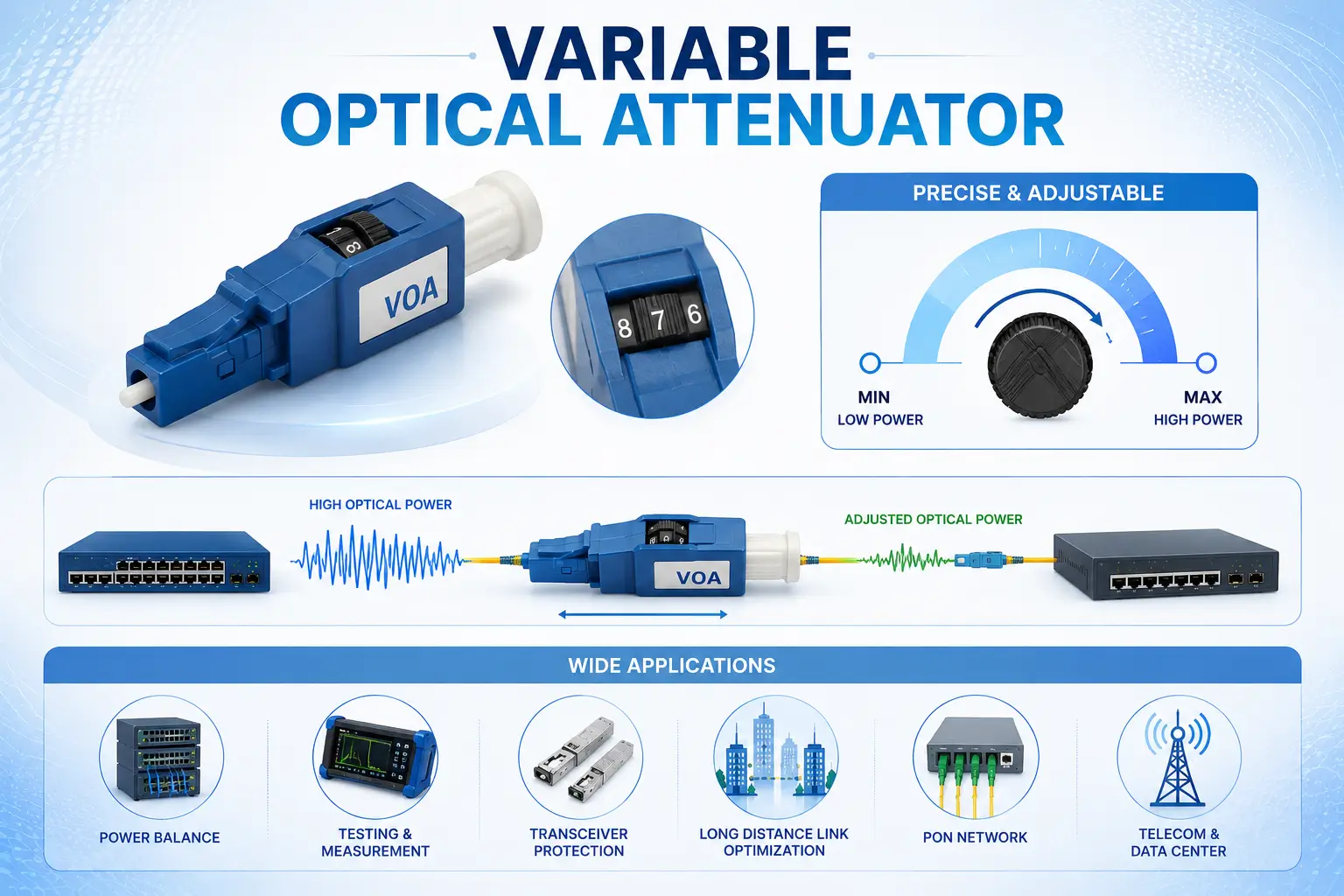 VARIABLE
OPTICAL ATTENUATOR

VOA

8 7 6

PRECISE & ADJUSTABLE

MIN
LOW POWER

MAX
HIGH POWER

HIGH OPTICAL POWER

VOA

ADJUSTED OPTICAL POWER

WIDE APPLICATIONS

POWER BALANCE

TESTING & MEASUREMENT

TRANSCEIVER PROTECTION

LONG DISTANCE LINK OPTIMIZATION

PON NETWORK

TELECOM & DATA CENTER